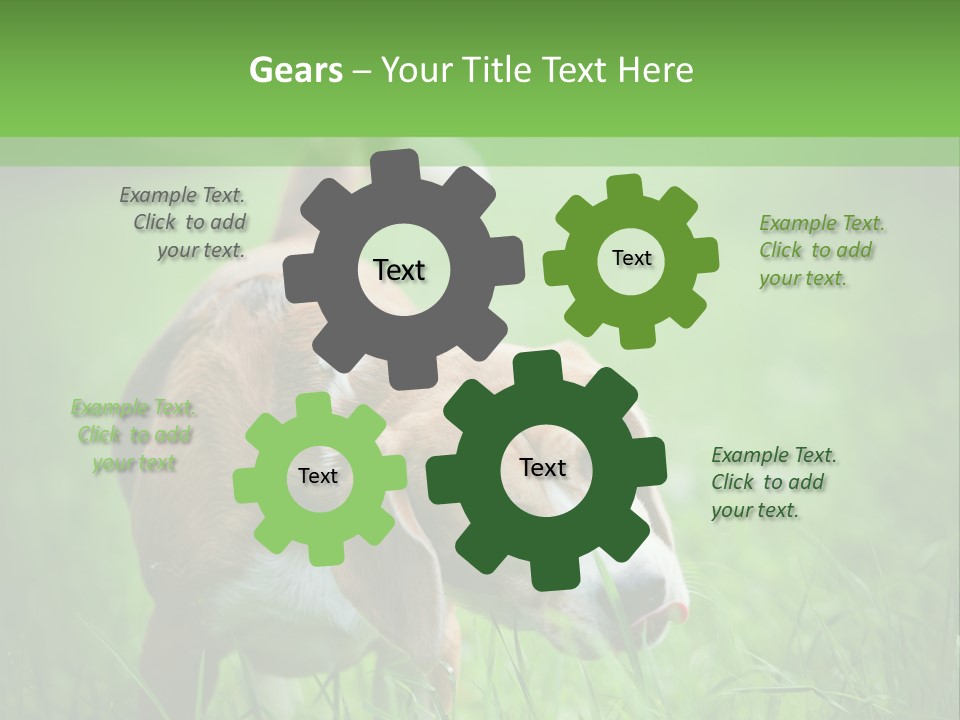 Gears – Your Title Text Here

Example Text. Click to add your text.

Text

Text

Example Text. Click to add your text.

Example Text. Click to add your text

Text

Text

Example Text. Click to add your text.